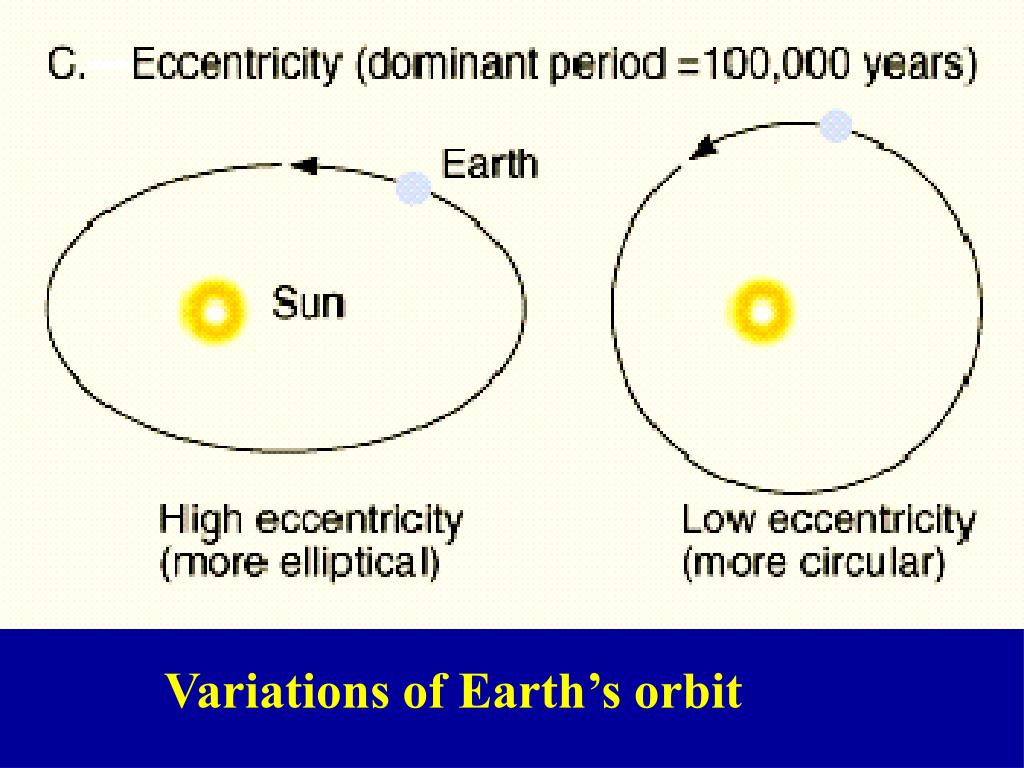 C. Eccentricity (dominant period =100,000 years)

Earth

Sun

High eccentricity (more elliptical)

Low eccentricity (more circular)

Variations of Earth’s orbit